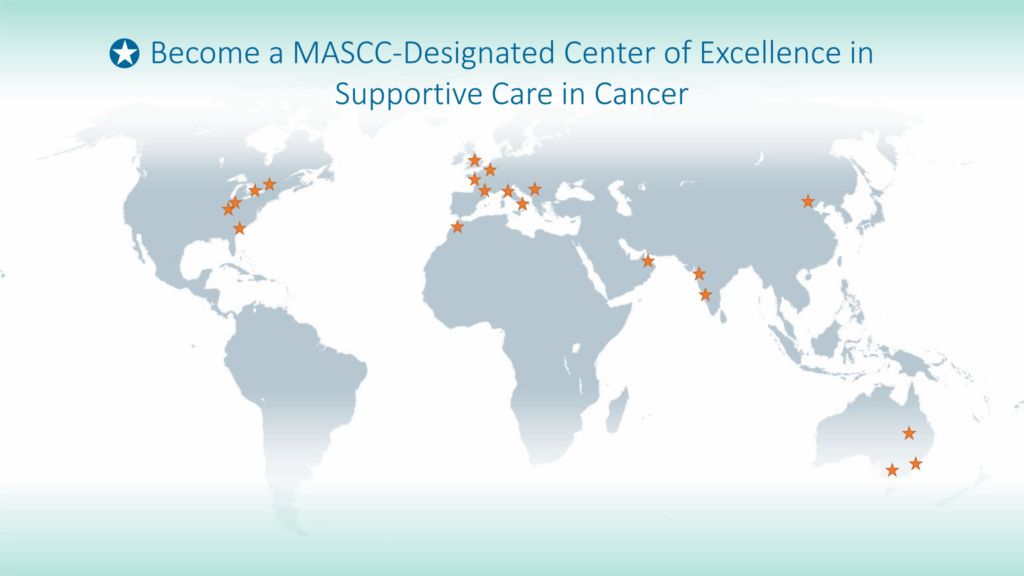 Become a MASCC-Designated Center of Excellence in Supportive Care in Cancer